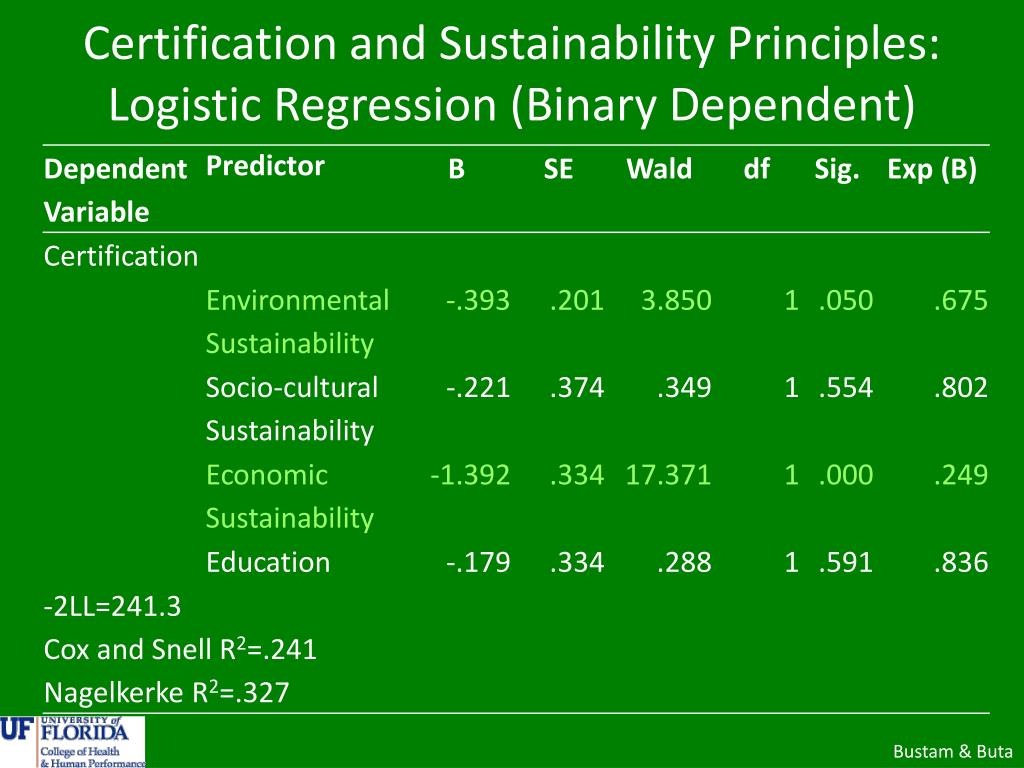 Certification and Sustainability Principles: Logistic Regression (Binary Dependent)

| Dependent Variable | Predictor | B | SE | Wald | df | Sig. | Exp (B) |
|---|---|---|---|---|---|---|---|
| Certification | | | | | | | |
| | Environmental Sustainability | -.393 | .201 | 3.850 | 1 | .050 | .675 |
| | Socio-cultural Sustainability | -.221 | .374 | .349 | 1 | .554 | .802 |
| | Economic Sustainability | -1.392 | .334 | 17.371 | 1 | .000 | .249 |
| | Education | -.179 | .334 | .288 | 1 | .591 | .836 |

-2LL=241.3
Cox and Snell $R^2$=.241
Nagelkerke $R^2$=.327

UF UNIVERSITY of FLORIDA College of Health & Human Performance

Bustam & Buta